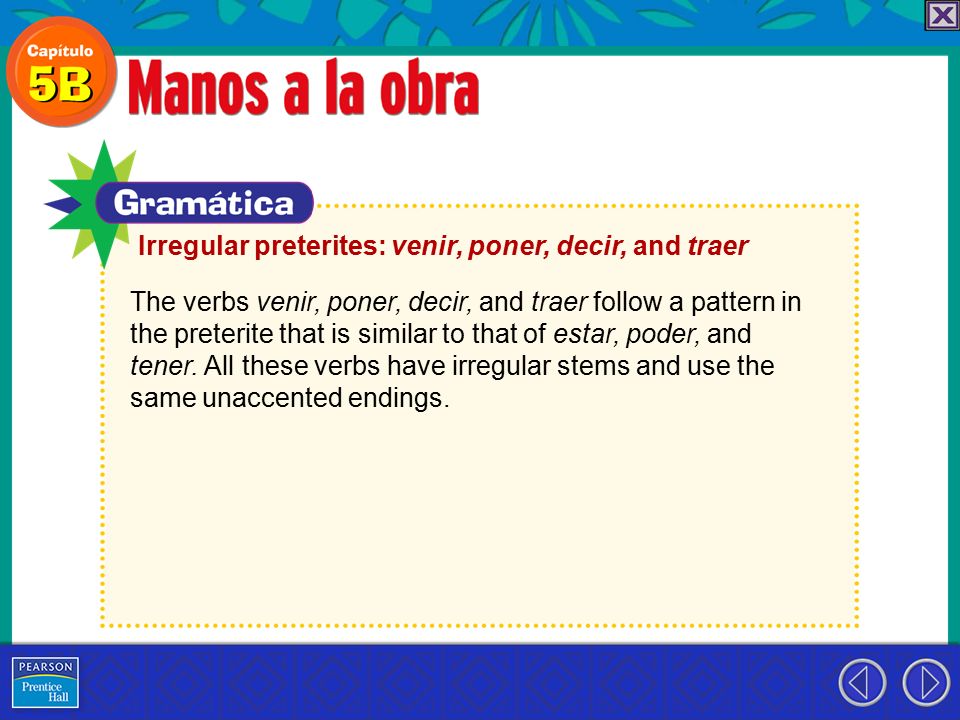 Capítulo 5B

Manos a la obra

Gramática

Irregular preterites: venir, poner, decir, and traer

The verbs venir, poner, decir, and traer follow a pattern in the preterite that is similar to that of estar, poder, and tener. All these verbs have irregular stems and use the same unaccented endings.

PEARSON
Prentice Hall